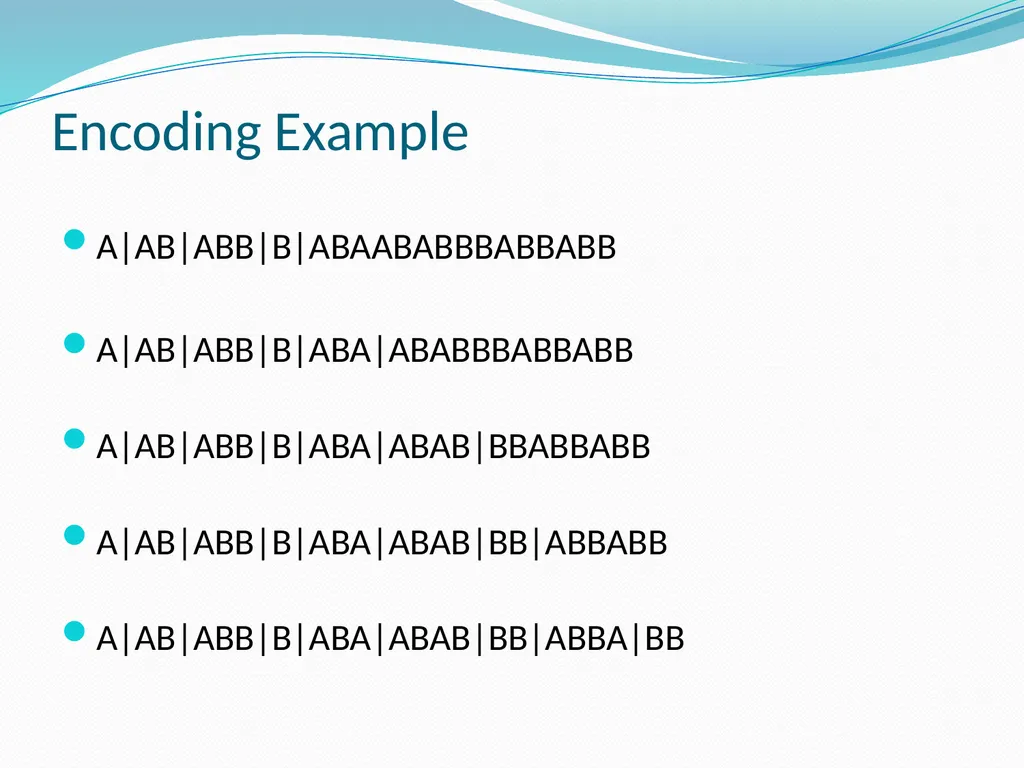 Encoding Example

• A|AB|ABB|B|ABAABABBBABBABB

• A|AB|ABB|B|ABA|ABABBBABBABB

• A|AB|ABB|B|ABA|ABAB|BBABBABB

• A|AB|ABB|B|ABA|ABAB|BB|ABBABB

• A|AB|ABB|B|ABA|ABAB|BB|ABBA|BB